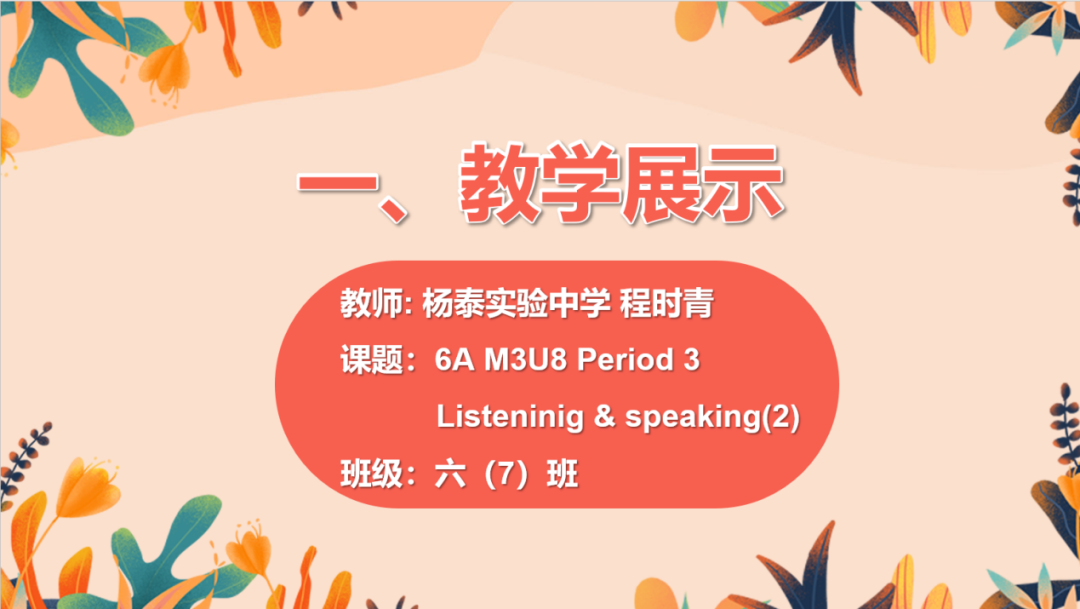 一、教学展示

教师: 杨泰实验中学 程时青

课题：6A M3U8 Period 3
Listeninig & speaking(2)

班级：六（7）班